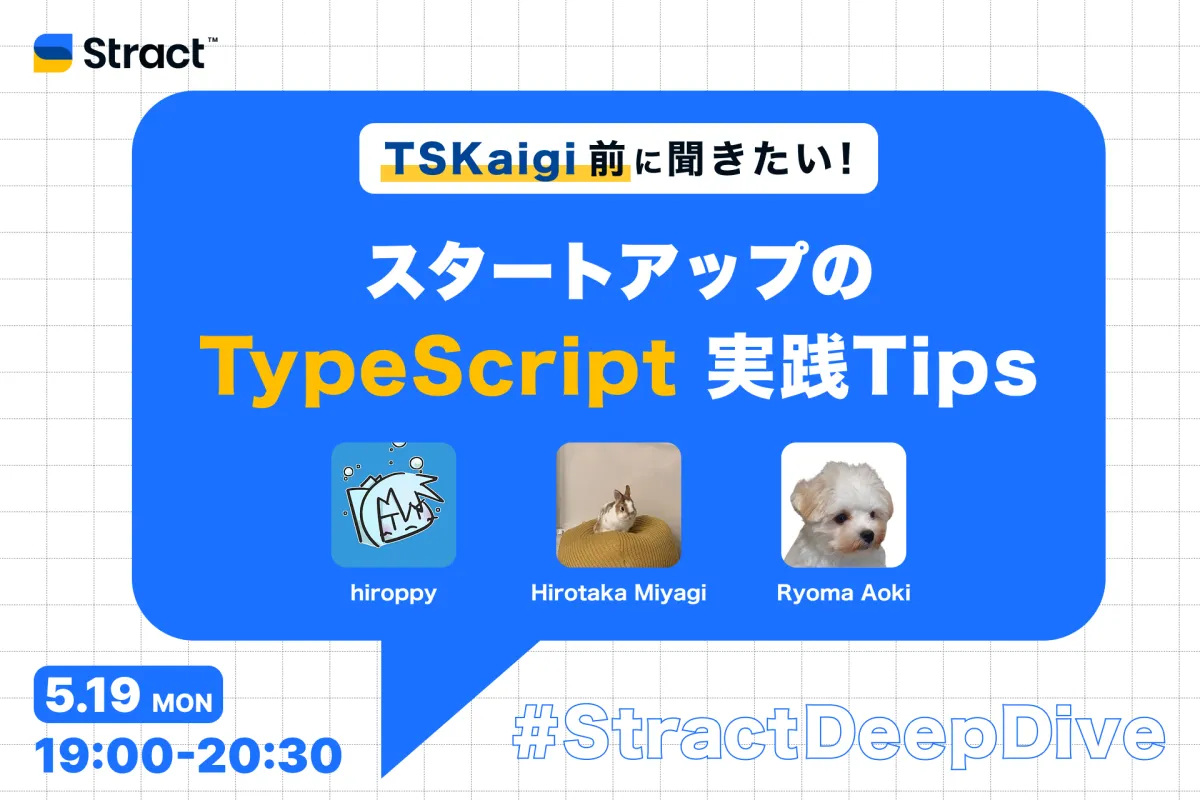 Stract™

TSKaigi 前に聞きたい!

スタートアップの
TypeScript 実践Tips

hiroppy

Hirotaka Miyagi

Ryoma Aoki

5.19 MON
19:00-20:30

#StractDeepDive